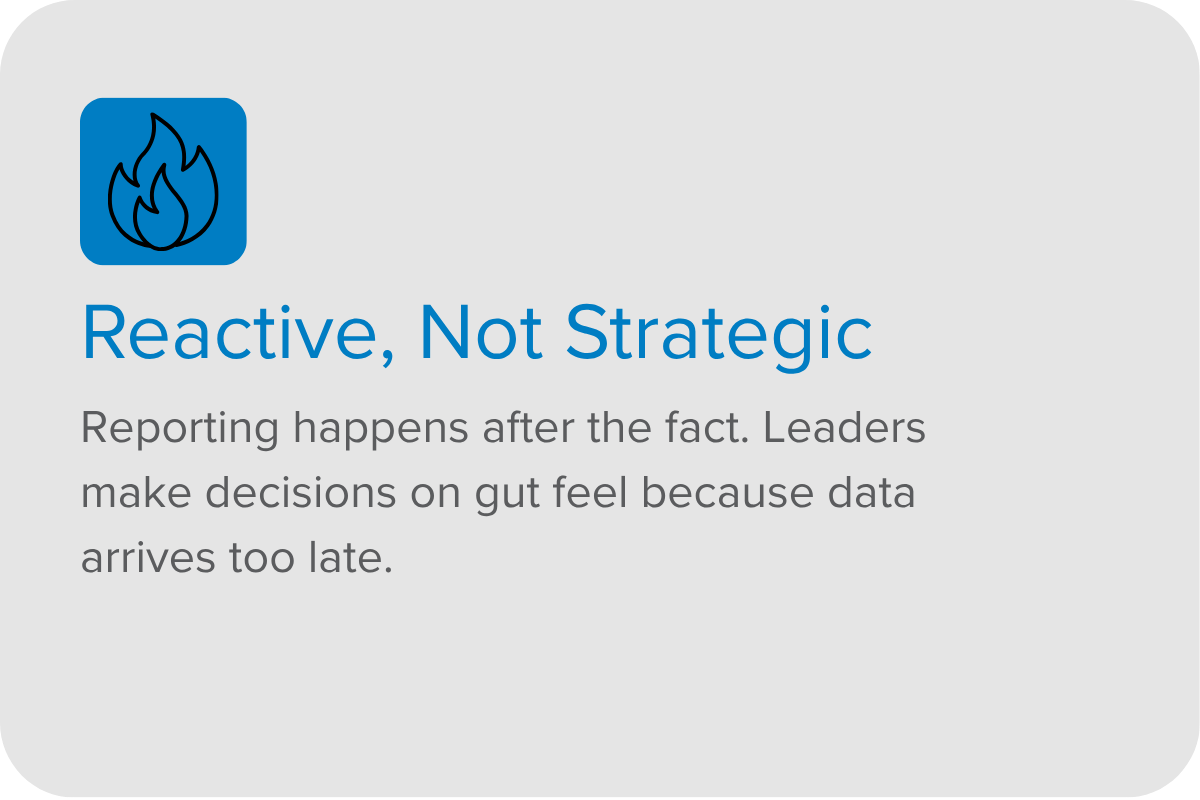 Reactive, Not Strategic

Reporting happens after the fact. Leaders make decisions on gut feel because data arrives too late.